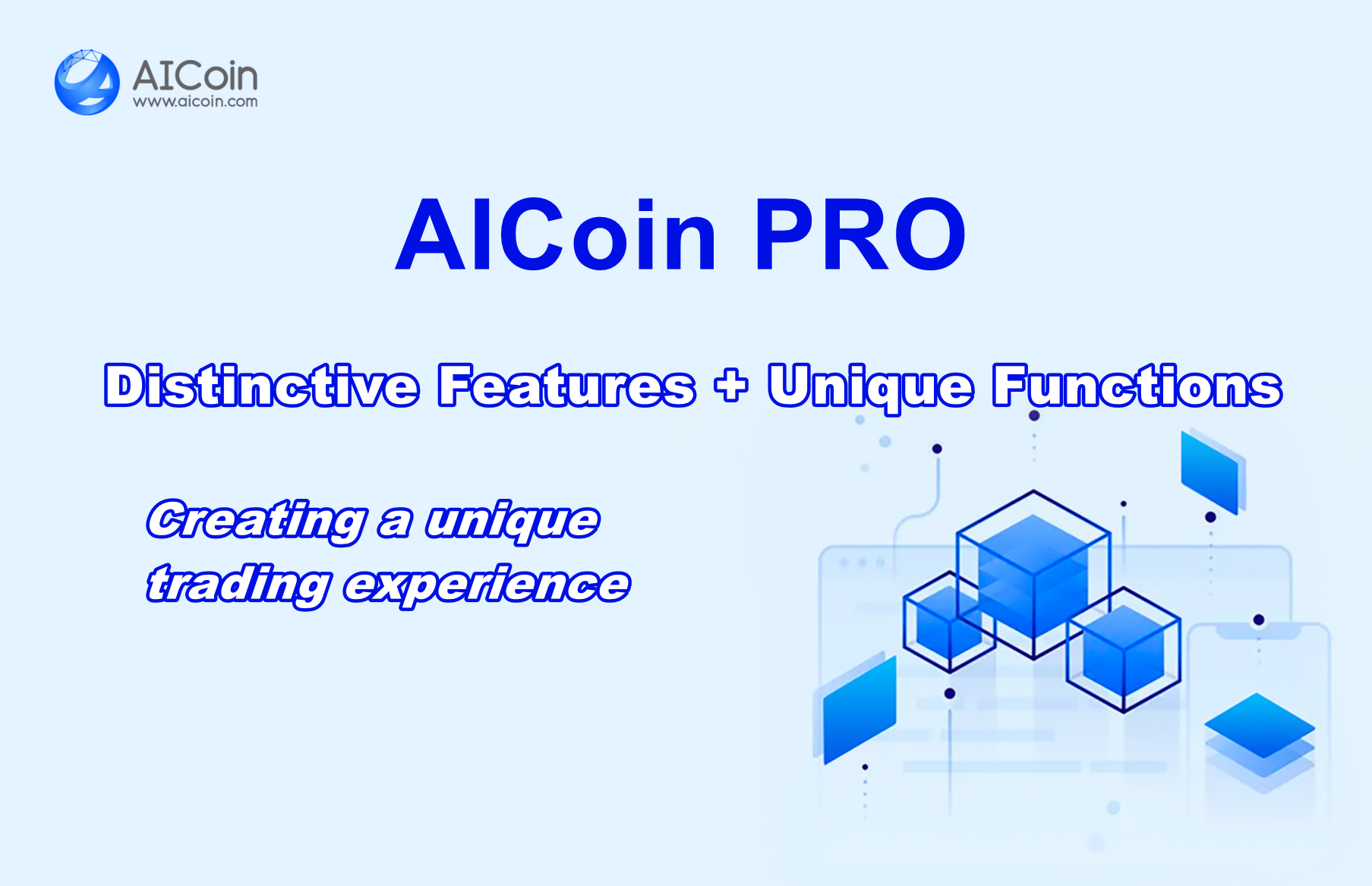 AICoin
www.aicoin.com

AICoin PRO

Distinctive Features + Unique Functions

Creating a unique trading experience